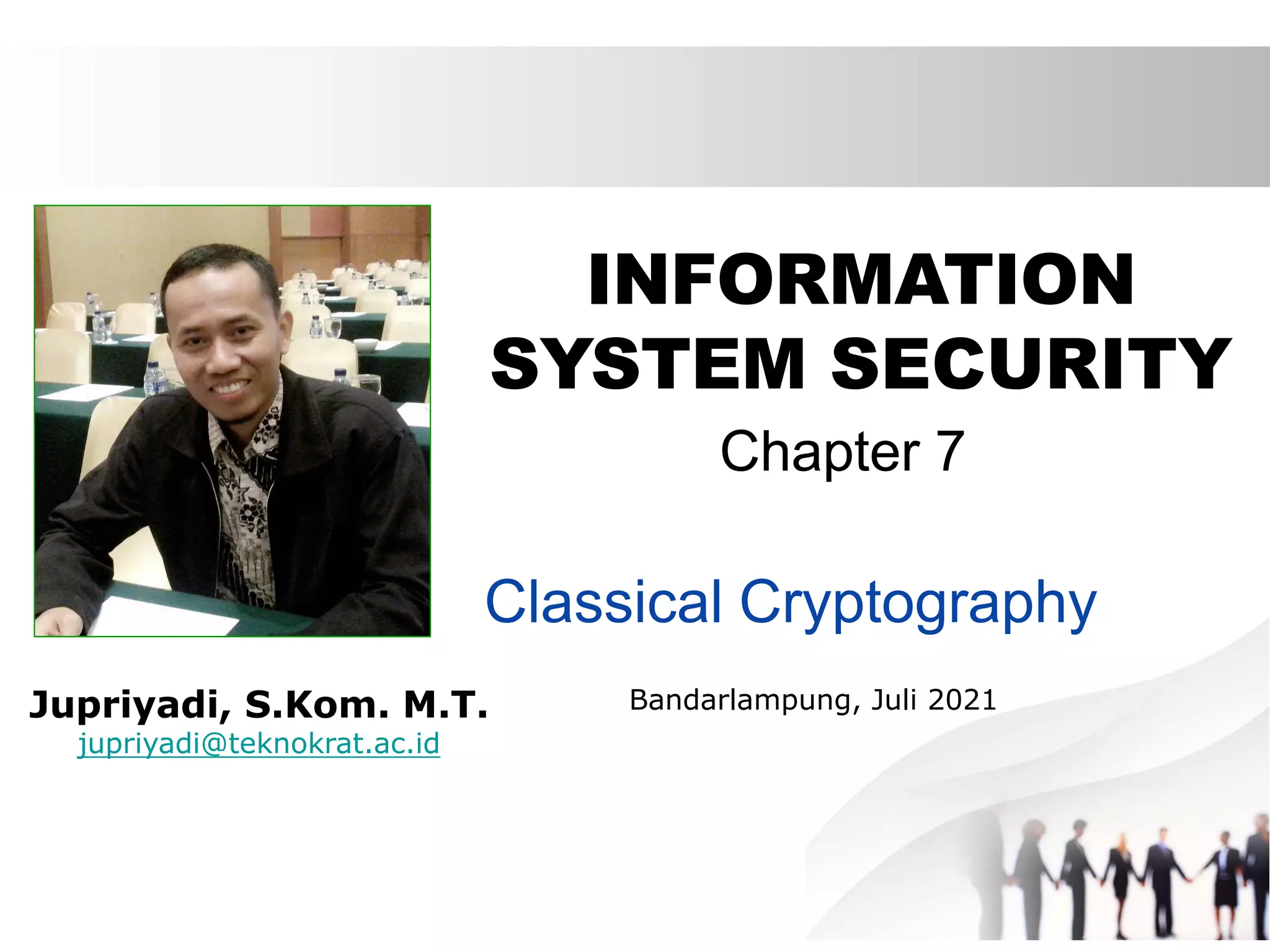 INFORMATION SYSTEM SECURITY

Chapter 7

Classical Cryptography

Jupriyadi, S.Kom. M.T.
jupriyadi@teknokrat.ac.id

Bandarlampung, Juli 2021